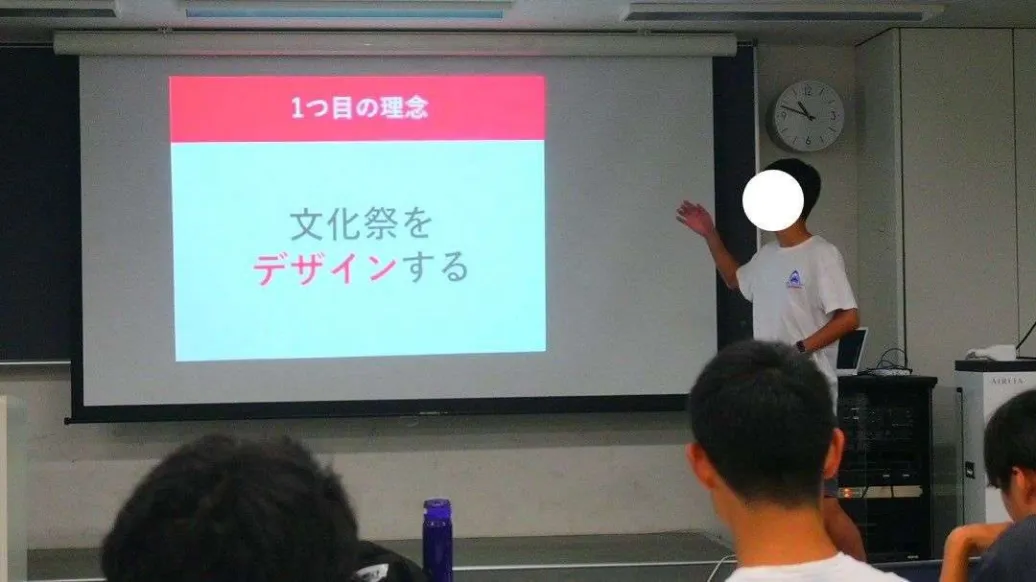 1つ目の理念

文化祭を
デザインする